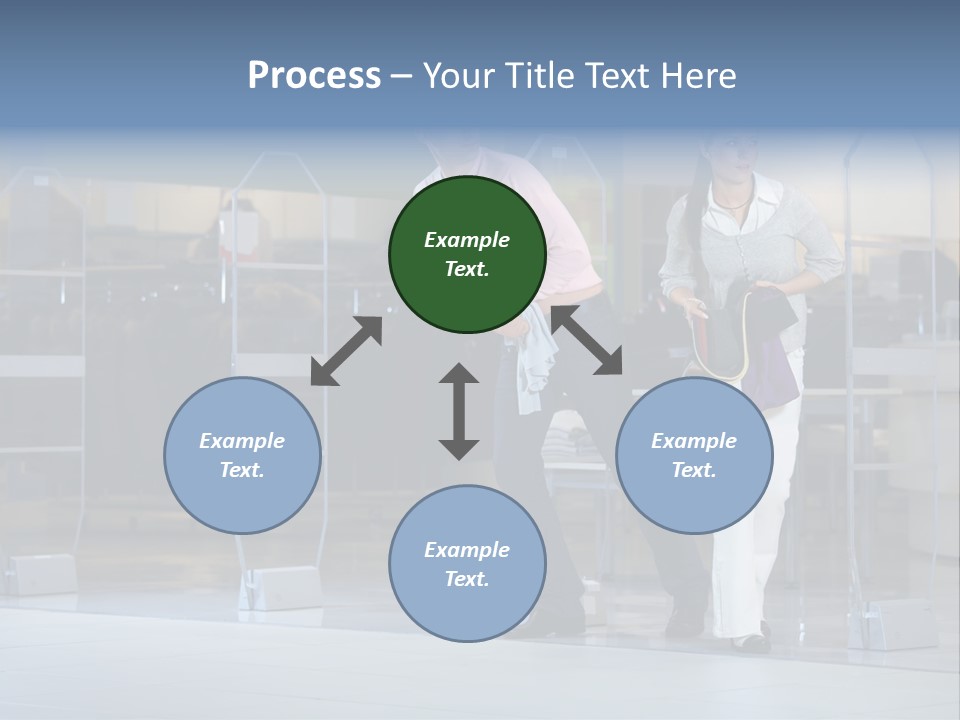 Process – Your Title Text Here

Example Text.

Example Text.

Example Text.

Example Text.